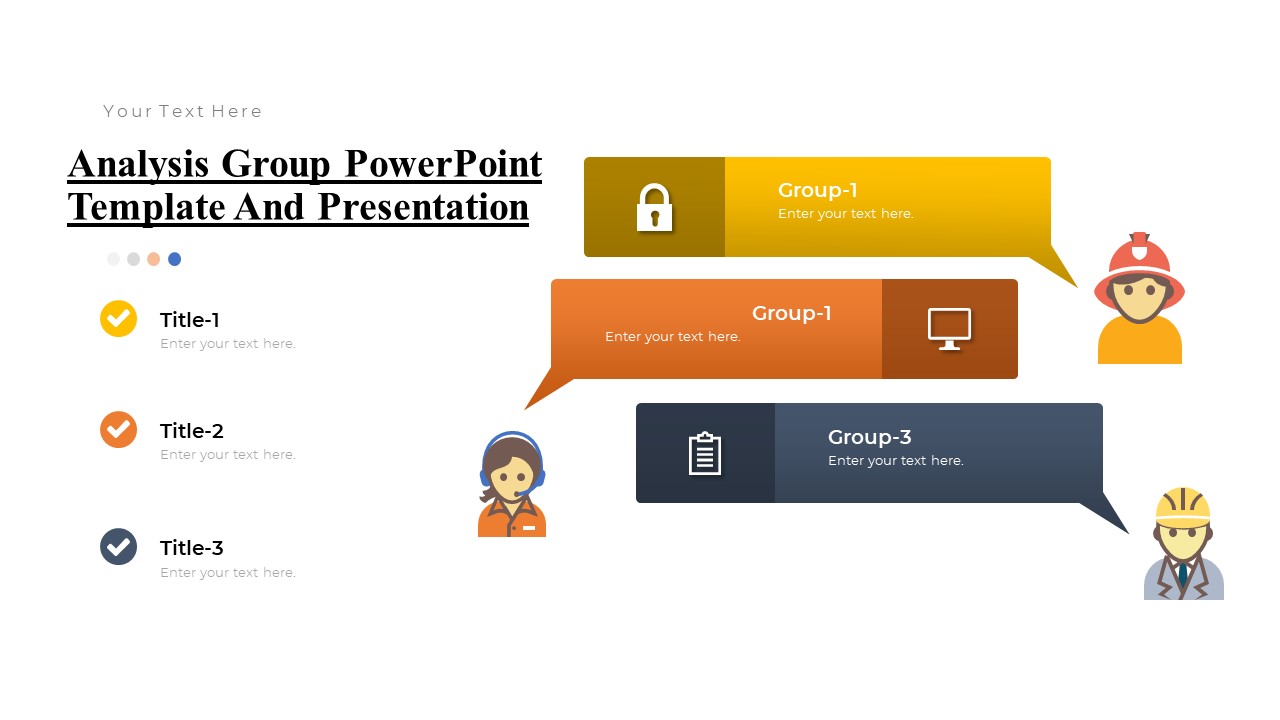 Your Text Here

Analysis Group PowerPoint Template And Presentation

Title-1
Enter your text here.

Title-2
Enter your text here.

Title-3
Enter your text here.

Group-1
Enter your text here.

Group-1
Enter your text here.

Group-3
Enter your text here.